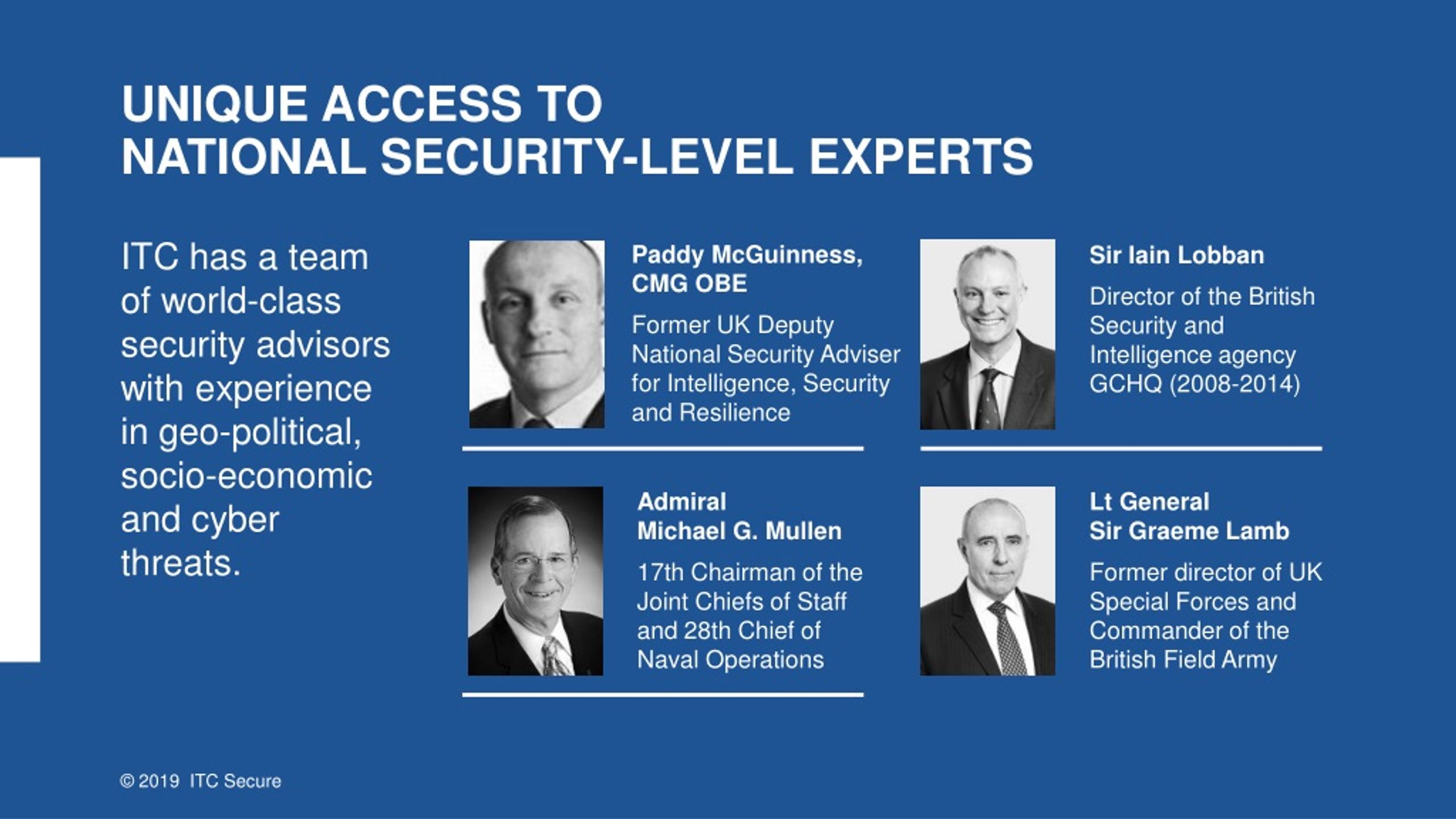 UNIQUE ACCESS TO
NATIONAL SECURITY-LEVEL EXPERTS

ITC has a team of world-class security advisors with experience in geo-political, socio-economic and cyber threats.

Paddy McGuinness, CMG OBE

Former UK Deputy National Security Adviser for Intelligence, Security and Resilience

Sir Iain Lobban

Director of the British Security and Intelligence agency GCHQ (2008-2014)

Admiral Michael G. Mullen

17th Chairman of the Joint Chiefs of Staff and 28th Chief of Naval Operations

Lt General Sir Graeme Lamb

Former director of UK Special Forces and Commander of the British Field Army

© 2019 ITC Secure